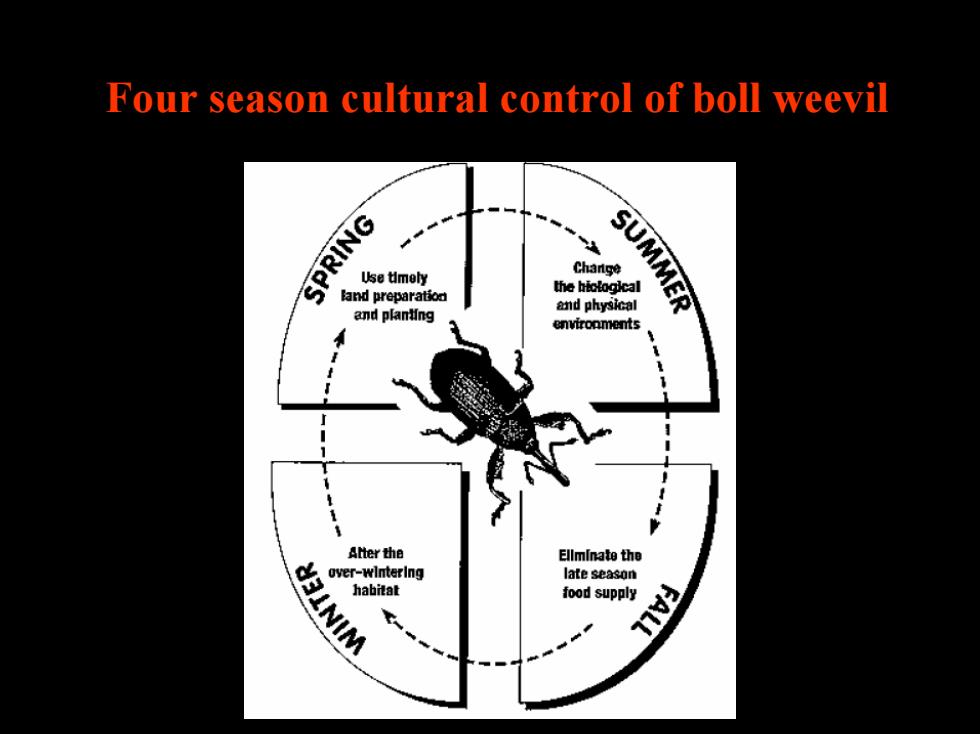 Four season cultural control of boll weevil

SPRING

Use timely land preparation and planting

SUMMER

Change the biological and physical environments

FALL

Eliminate the late season food supply

WINTER

Alter the over-wintering habitat